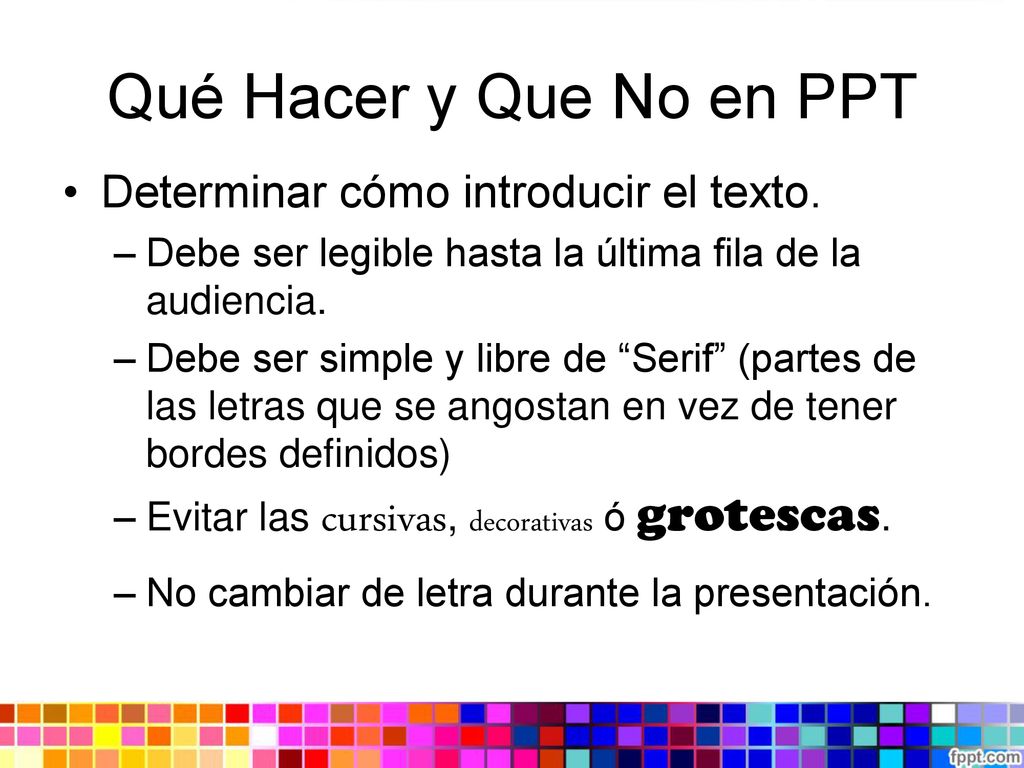 Qué Hacer y Que No en PPT

• Determinar cómo introducir el texto.

– Debe ser legible hasta la última fila de la audiencia.

– Debe ser simple y libre de “Serif” (partes de las letras que se angostan en vez de tener bordes definidos)

– Evitar las cursivas, decorativas ó grotescas.

– No cambiar de letra durante la presentación.

fppt.com